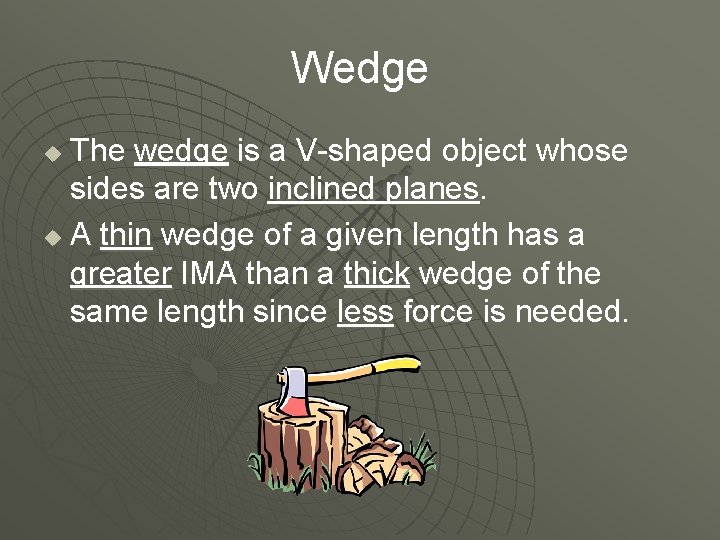 Wedge

The wedge is a V-shaped object whose sides are two inclined planes.

A thin wedge of a given length has a greater IMA than a thick wedge of the same length since less force is needed.